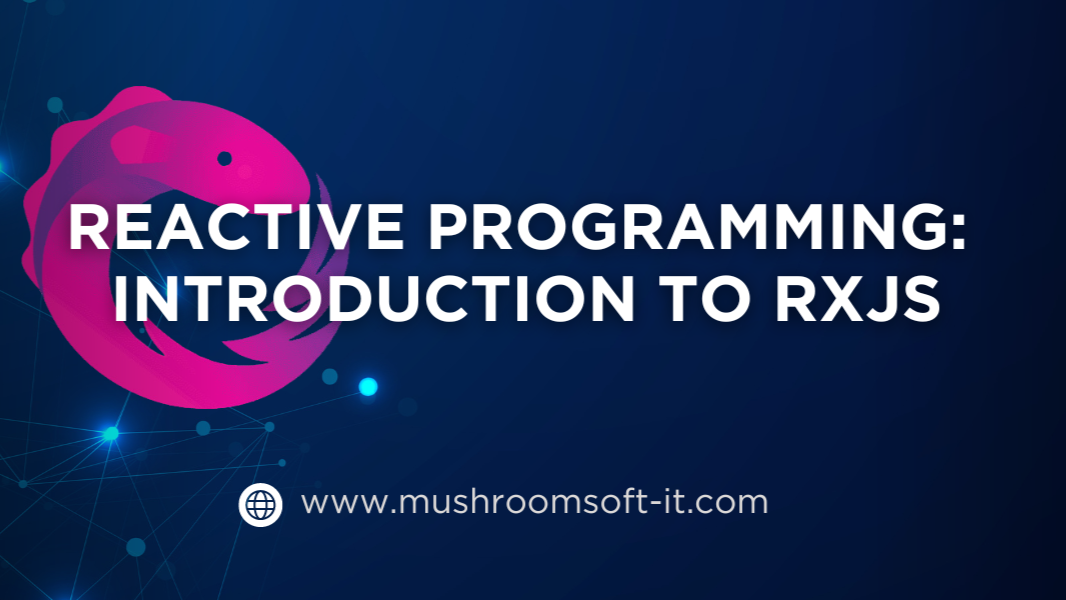 REACTIVE PROGRAMMING: INTRODUCTION TO RXJS

www.mushroomsoft-it.com